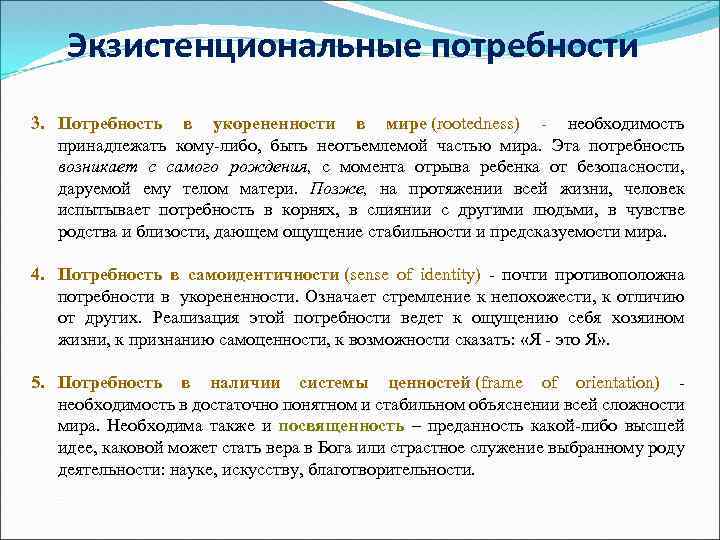 Экзистенциональные потребности

3. Потребность в укорененности в мире (rootedness) - необходимость принадлежать кому-либо, быть неотъемлемой частью мира. Эта потребность возникает с самого рождения, с момента отрыва ребенка от безопасности, даруемой ему телом матери. Позже, на протяжении всей жизни, человек испытывает потребность в корнях, в слиянии с другими людьми, в чувстве родства и близости, дающем ощущение стабильности и предсказуемости мира.

4. Потребность в самоидентичности (sense of identity) - почти противоположна потребности в укорененности. Означает стремление к непохожести, к отличию от других. Реализация этой потребности ведет к ощущению себя хозяином жизни, к признанию самоценности, к возможности сказать: «Я - это Я».

5. Потребность в наличии системы ценностей (frame of orientation) - необходимость в достаточно понятном и стабильном объяснении всей сложности мира. Необходима также и посвященность – преданность какой-либо высшей идее, каковой может стать вера в Бога или страстное служение выбранному роду деятельности: науке, искусству, благотворительности.